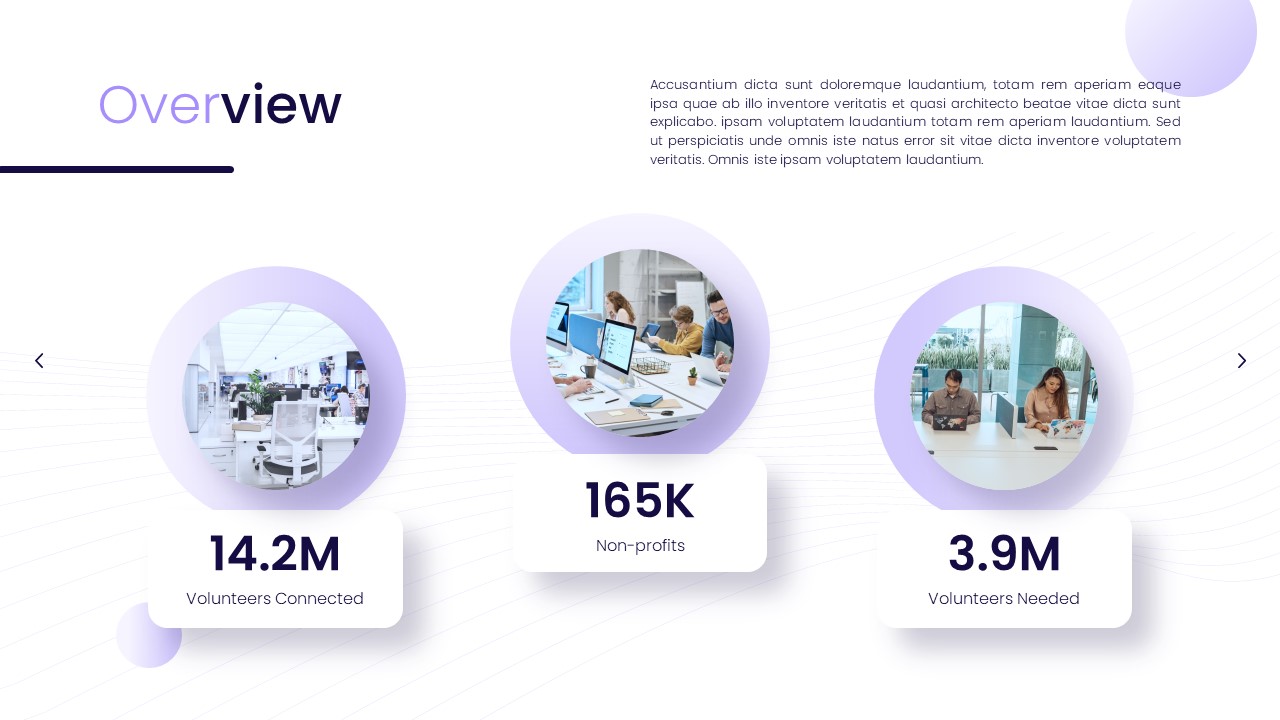 Overview

Accusantium dicta sunt doloremque laudantium, totam rem aperiam eaque ipsa quae ab illo inventore veritatis et quasi architecto beatae vitae dicta sunt explicabo. ipsam voluptatem laudantium totam rem aperiam laudantium. Sed ut perspiciatis unde omnis iste natus error sit vitae dicta inventore voluptatem veritatis. Omnis iste ipsam voluptatem laudantium.

14.2M
Volunteers Connected

165K
Non-profits

3.9M
Volunteers Needed